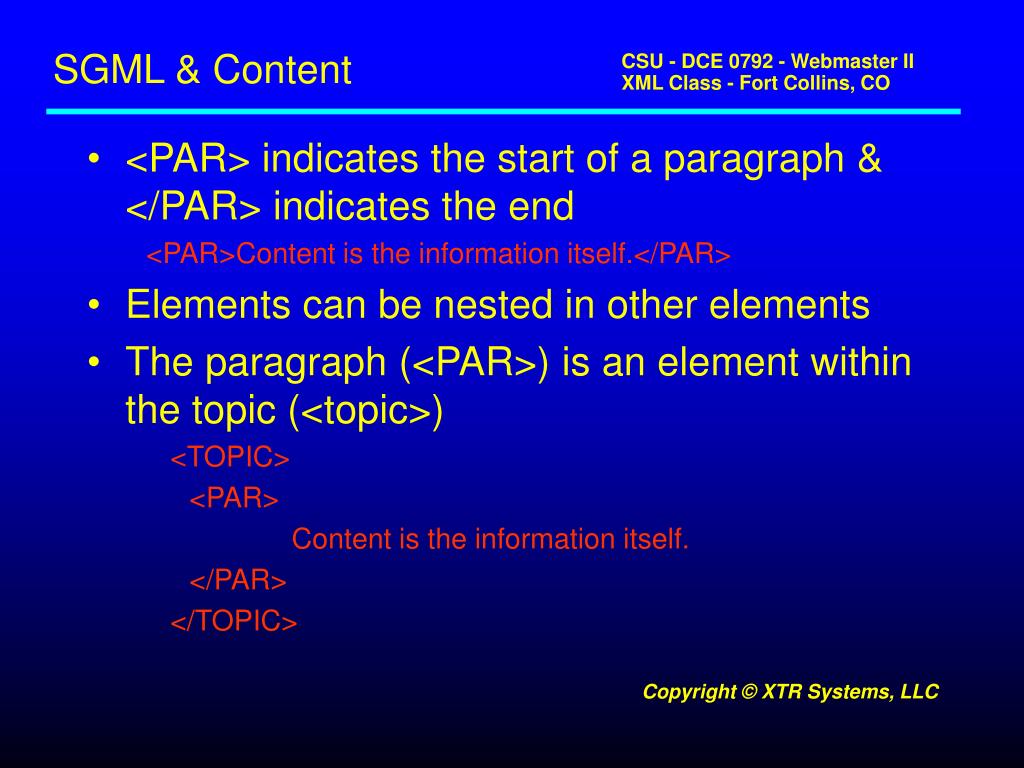 SGML & Content

CSU - DCE 0792 - Webmaster II
XML Class - Fort Collins, CO

• <PAR> indicates the start of a paragraph & </PAR> indicates the end

<PAR>Content is the information itself.</PAR>

• Elements can be nested in other elements

• The paragraph (<PAR>) is an element within the topic (<topic>)

<TOPIC>
<PAR>
Content is the information itself.
</PAR>
</TOPIC>

Copyright © XTR Systems, LLC